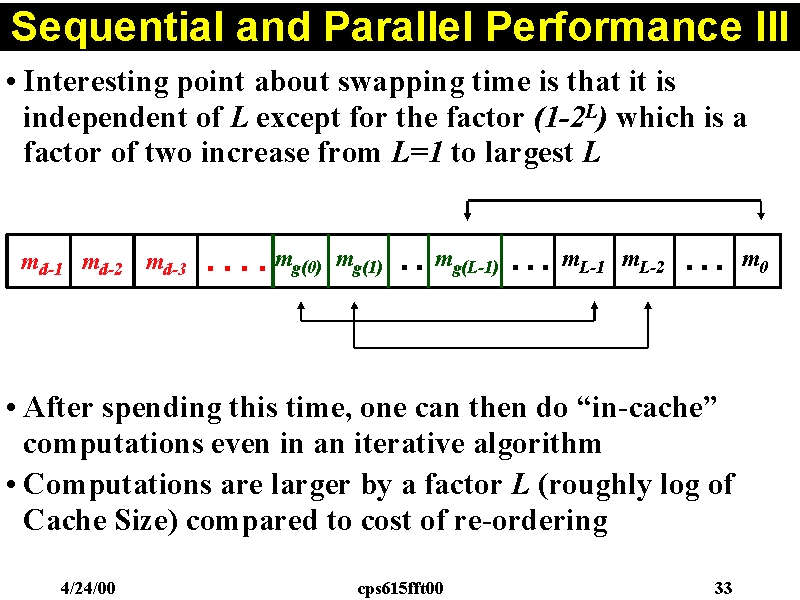 Sequential and Parallel Performance III

• Interesting point about swapping time is that it is independent of $L$ except for the factor $(1-2^L)$ which is a factor of two increase from $L=1$ to largest $L$

| $m_{d-1}$ | $m_{d-2}$ | $m_{d-3}$ | . . . . | $m_{g(0)}$ | $m_{g(1)}$ | . . | $m_{g(L-1)}$ | . . . | $m_{L-1}$ | $m_{L-2}$ | . . . | $m_0$ |
|---|---|---|---|---|---|---|---|---|---|---|---|---|

• After spending this time, one can then do “in-cache” computations even in an iterative algorithm

• Computations are larger by a factor $L$ (roughly log of Cache Size) compared to cost of re-ordering

4/24/00 cps615fft00 33